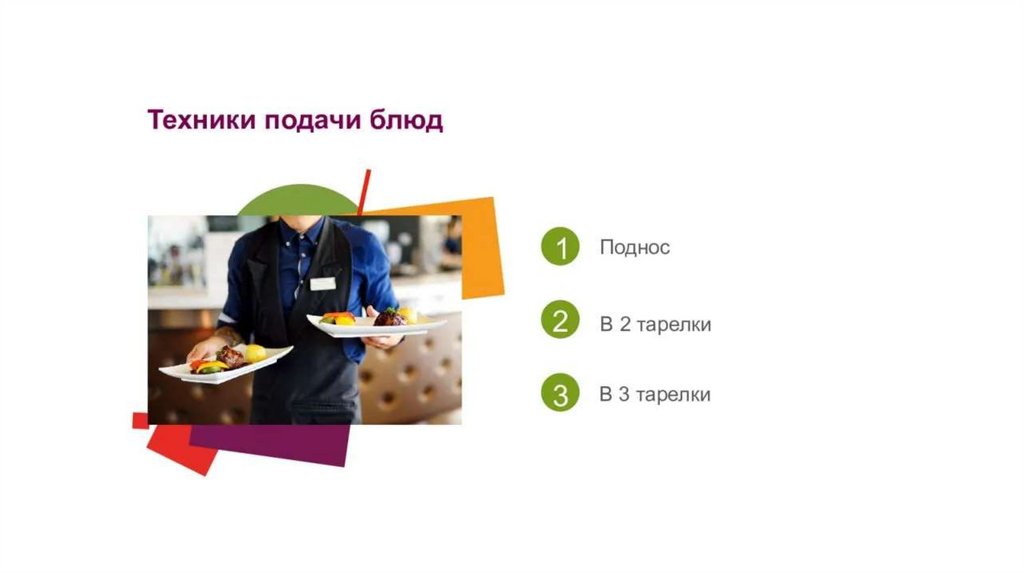 Техники подачи блюд

1 Поднос

2 В 2 тарелки

3 В 3 тарелки